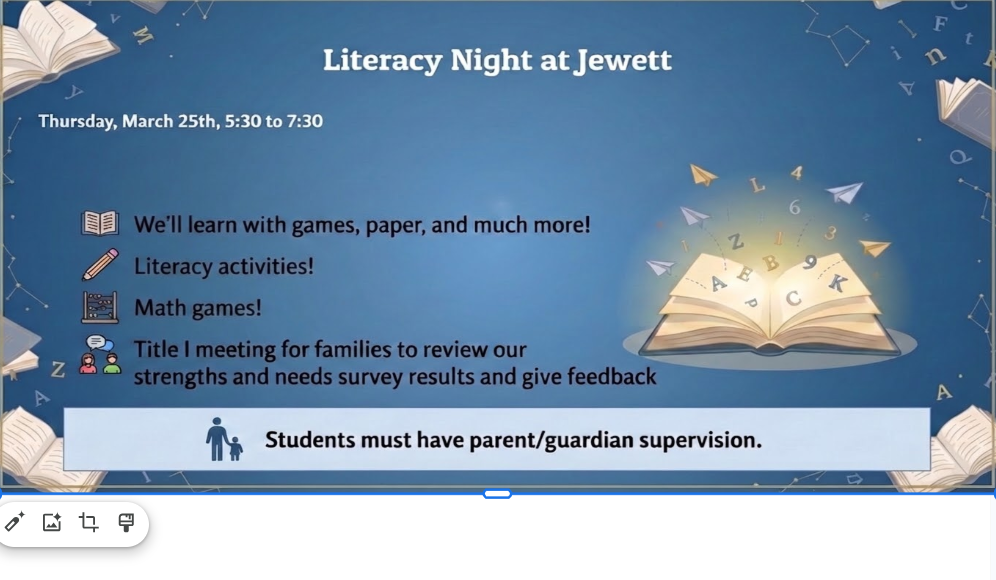 Literacy Night at Jewett

Thursday, March 25th, 5:30 to 7:30

We'll learn with games, paper, and much more!

Literacy activities!

Math games!

Title I meeting for families to review our strengths and needs survey results and give feedback

Students must have parent/guardian supervision.